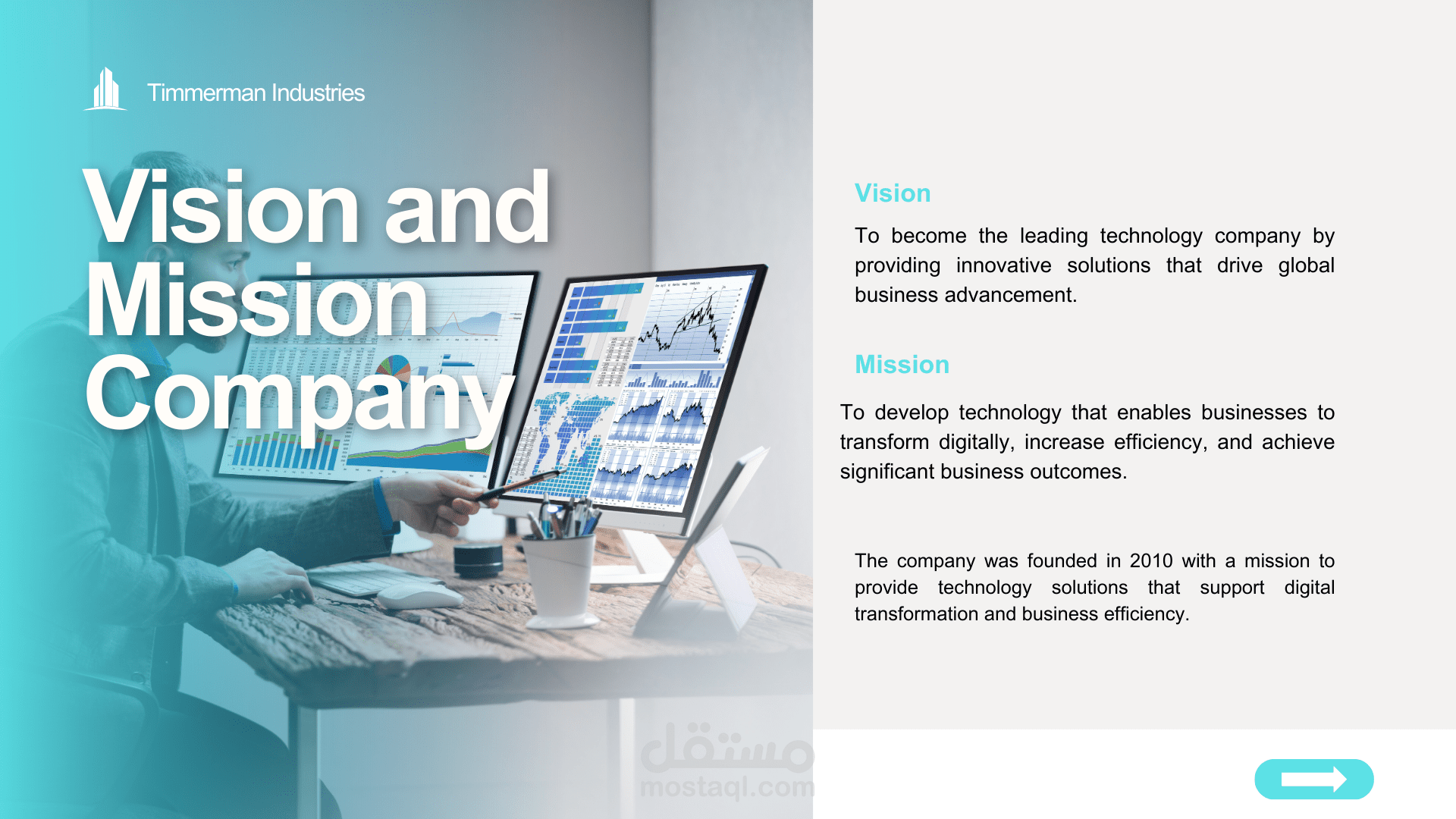 Timmerman Industries

Vision and Mission Company

Vision

To become the leading technology company by providing innovative solutions that drive global business advancement.

Mission

To develop technology that enables businesses to transform digitally, increase efficiency, and achieve significant business outcomes.

The company was founded in 2010 with a mission to provide technology solutions that support digital transformation and business efficiency.

مستقل
mostaql.com